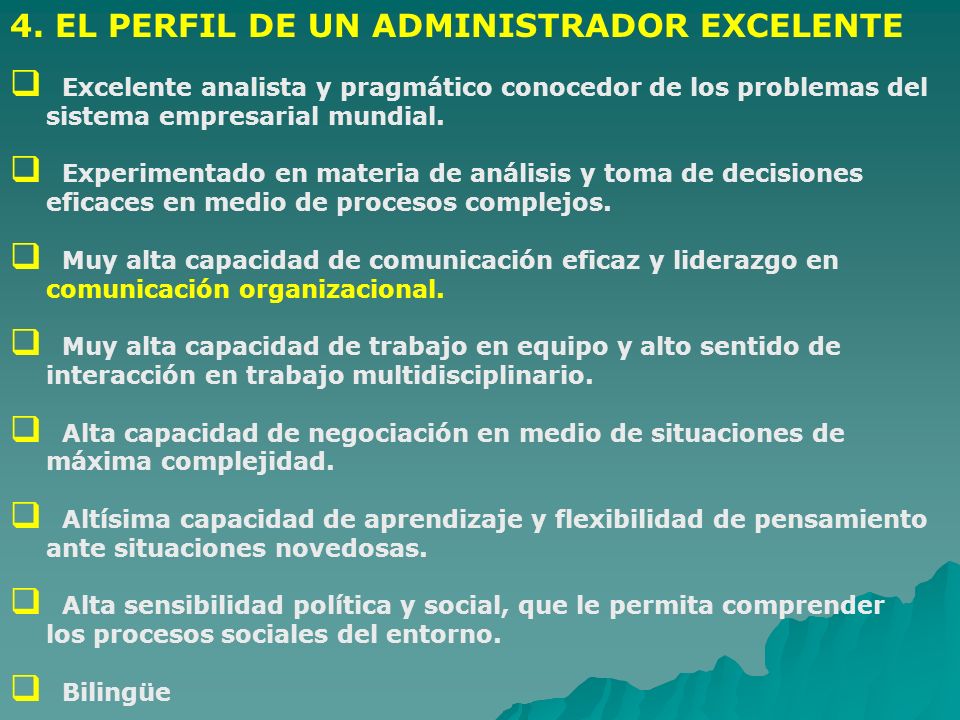 4. EL PERFIL DE UN ADMINISTRADOR EXCELENTE

❑ Excelente analista y pragmático conocedor de los problemas del sistema empresarial mundial.

❑ Experimentado en materia de análisis y toma de decisiones eficaces en medio de procesos complejos.

❑ Muy alta capacidad de comunicación eficaz y liderazgo en comunicación organizacional.

❑ Muy alta capacidad de trabajo en equipo y alto sentido de interacción en trabajo multidisciplinario.

❑ Alta capacidad de negociación en medio de situaciones de máxima complejidad.

❑ Altísima capacidad de aprendizaje y flexibilidad de pensamiento ante situaciones novedosas.

❑ Alta sensibilidad política y social, que le permita comprender los procesos sociales del entorno.

❑ Bilingüe